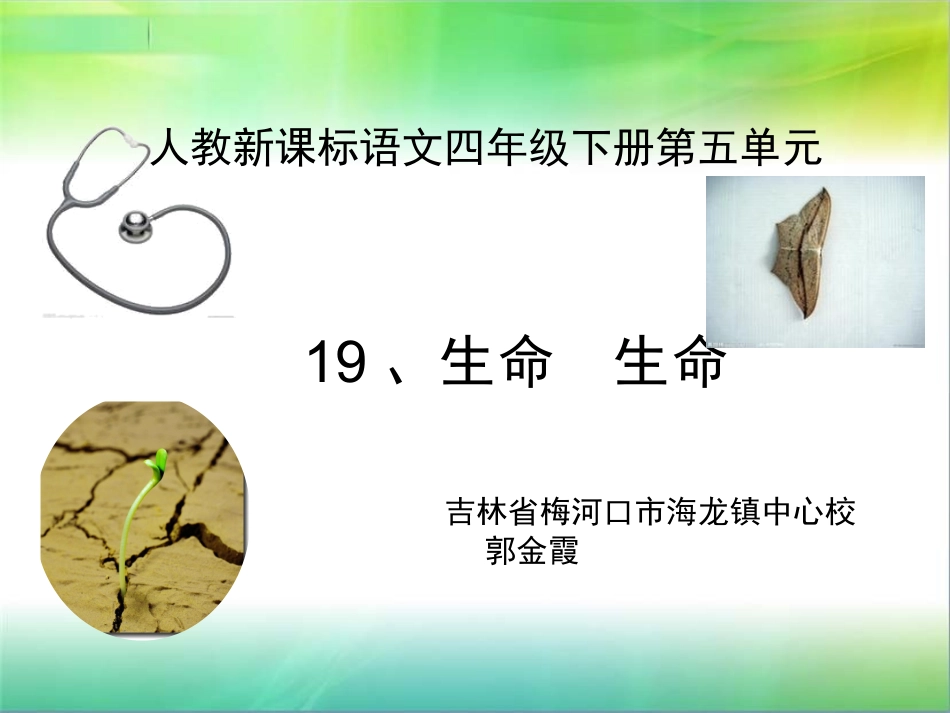 人教新课标语文四年级下册第五单元

19 、生命　生命

吉林省梅河口市海龙镇中心校
郭金霞